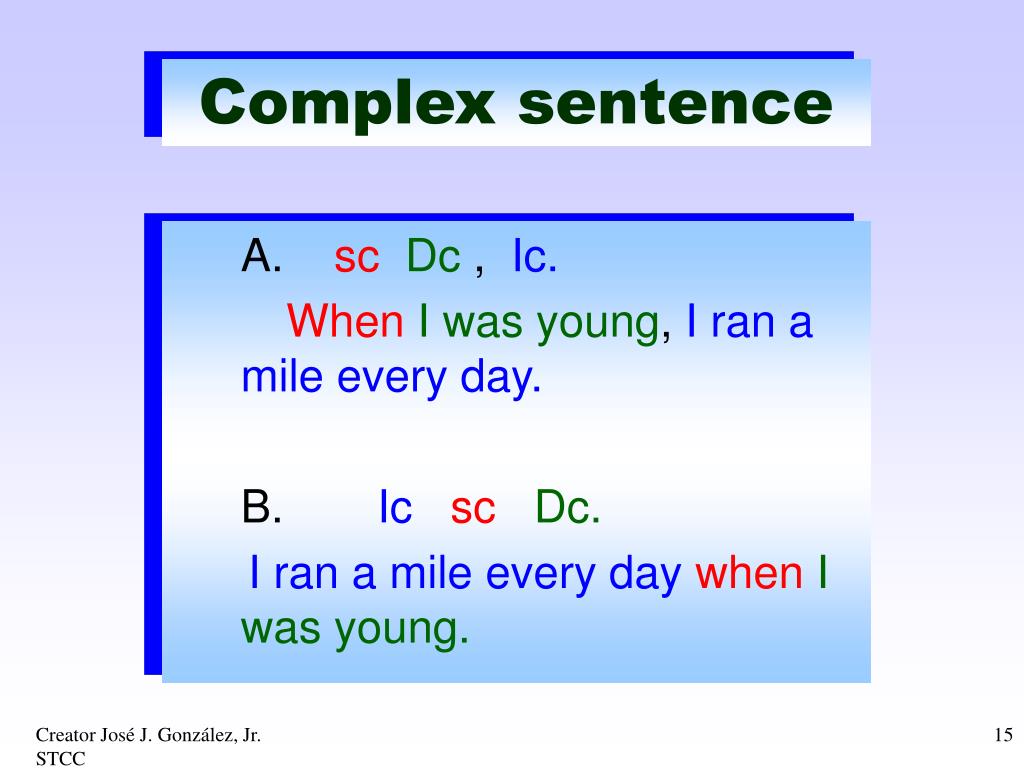 Complex sentence

A. sc Dc , Ic.

When I was young, I ran a mile every day.

B. Ic sc Dc.

I ran a mile every day when I was young.

Creator José J. González, Jr.
STCC

15